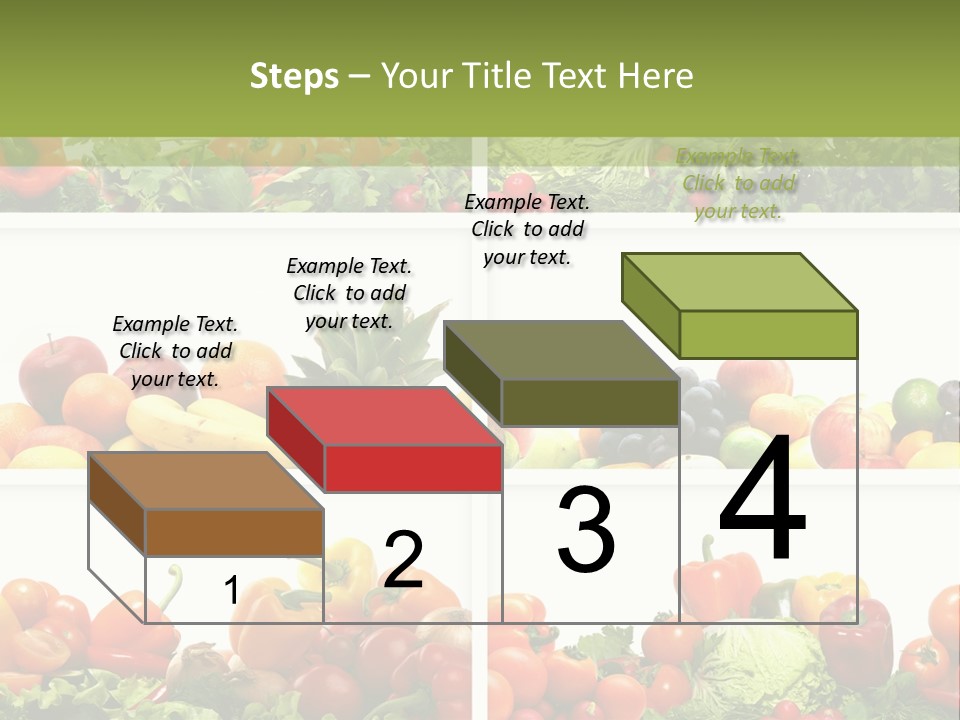 Steps – Your Title Text Here

Example Text. Click to add your text.

Example Text. Click to add your text.

Example Text. Click to add your text.

Example Text. Click to add your text.

1

2

3

4